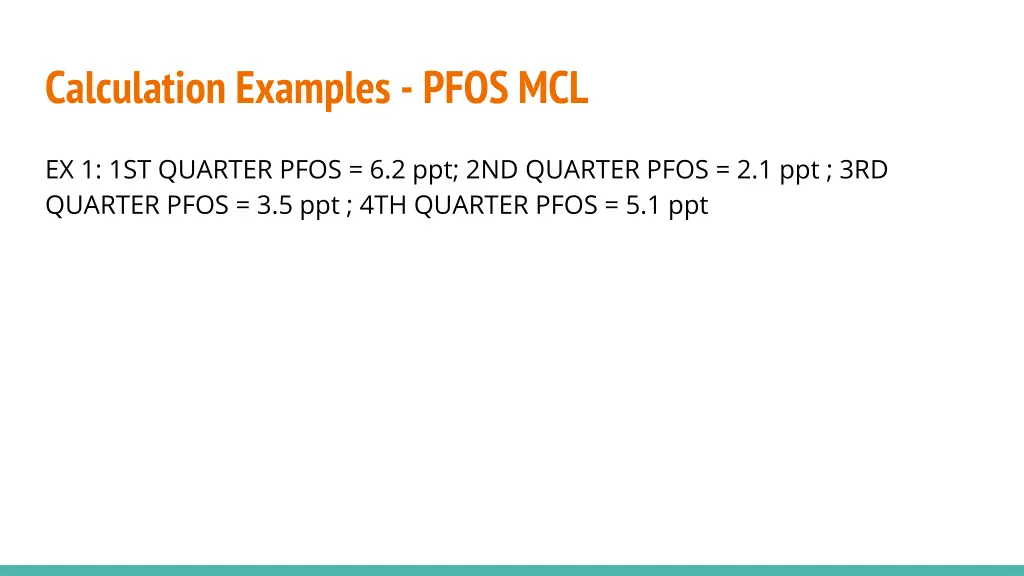 Calculation Examples - PFOS MCL

EX 1: 1ST QUARTER PFOS = 6.2 ppt; 2ND QUARTER PFOS = 2.1 ppt ; 3RD QUARTER PFOS = 3.5 ppt ; 4TH QUARTER PFOS = 5.1 ppt